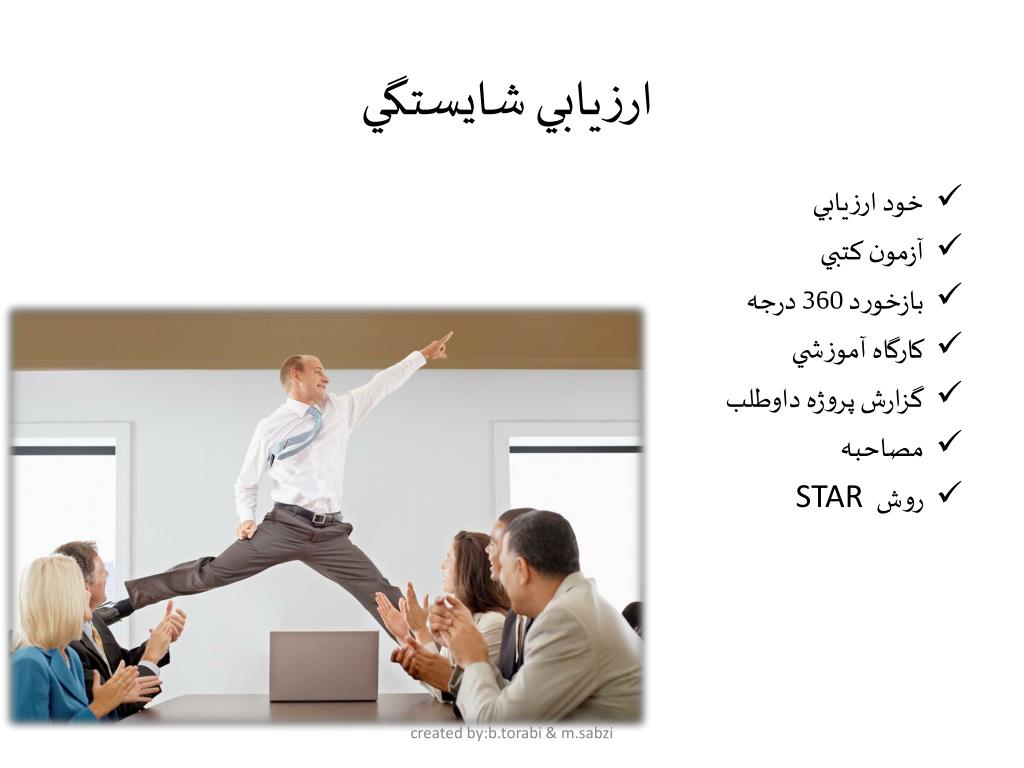 ارزيابي شايستگي

✓ خود ارزيابي
✓ آزمون كتبي
✓ بازخورد 360 درجه
✓ كارگاه آموزشي
✓ گزارش پروژه داوطلب
✓ مصاحبه
✓ روش STAR

created by:b.torabi & m.sabzi